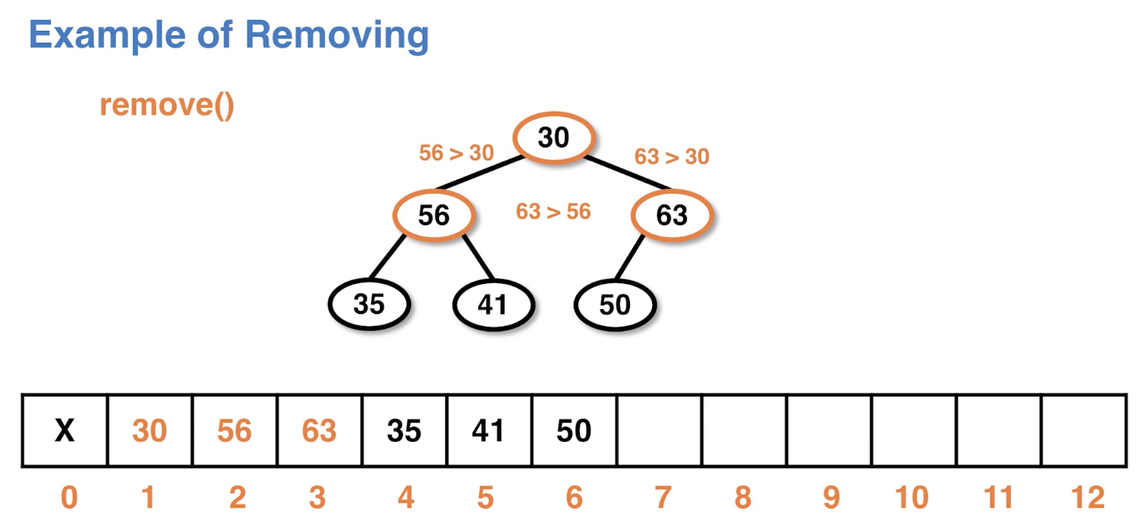 Example of Removing

remove()

30

56 > 30

63 > 30

56

63 > 56

63

35

41

50

| X | 30 | 56 | 63 | 35 | 41 | 50 | | | | | | |
|---|---|---|---|---|---|---|---|---|---|---|---|---|
| 0 | 1 | 2 | 3 | 4 | 5 | 6 | 7 | 8 | 9 | 10 | 11 | 12 |